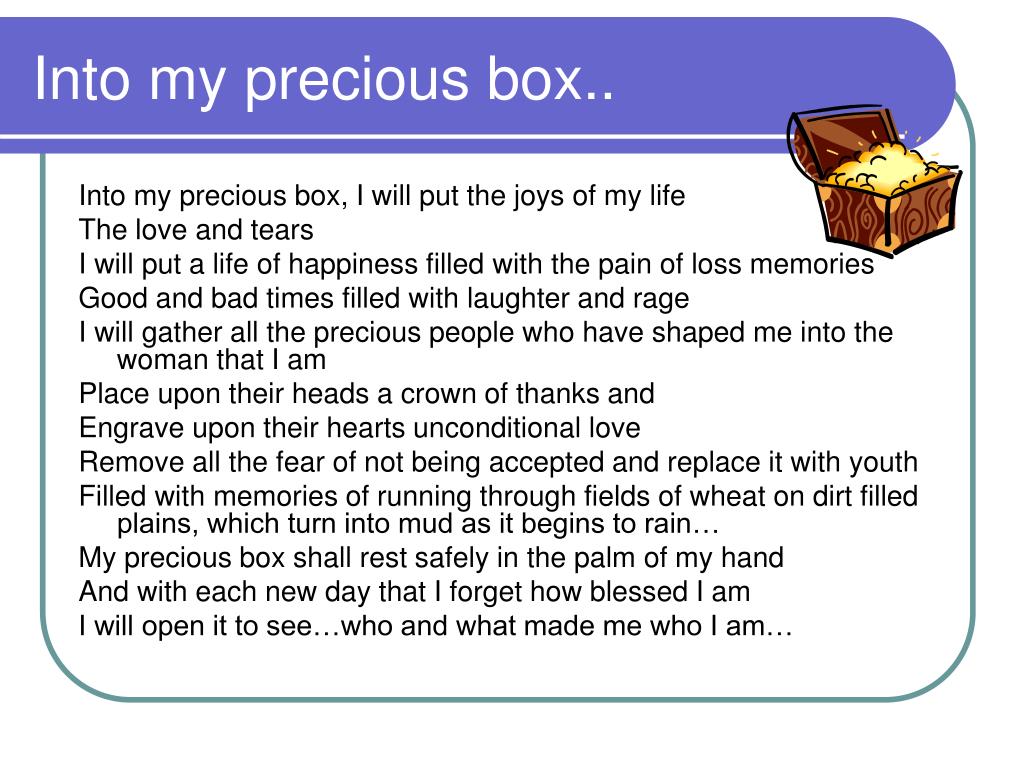 Into my precious box..

Into my precious box, I will put the joys of my life
The love and tears
I will put a life of happiness filled with the pain of loss memories
Good and bad times filled with laughter and rage
I will gather all the precious people who have shaped me into the woman that I am
Place upon their heads a crown of thanks and
Engrave upon their hearts unconditional love
Remove all the fear of not being accepted and replace it with youth
Filled with memories of running through fields of wheat on dirt filled plains, which turn into mud as it begins to rain…
My precious box shall rest safely in the palm of my hand
And with each new day that I forget how blessed I am
I will open it to see…who and what made me who I am…